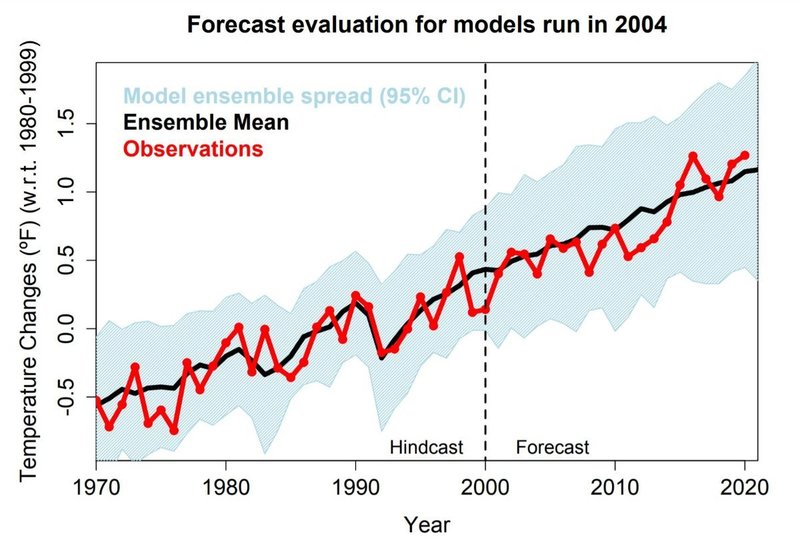 Forecast evaluation for models run in 2004

Model ensemble spread (95% CI)
Ensemble Mean
Observations

Temperature Changes (ºF) (w.r.t. 1980-1999)

1.5
1.0
0.5
0.0
-0.5

Hindcast
Forecast

1970
1980
1990
2000
2010
2020

Year